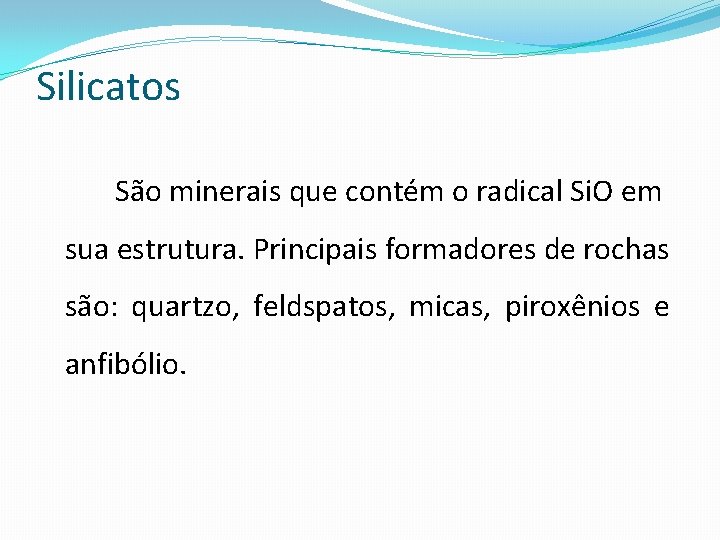 Silicatos

São minerais que contém o radical SiO em sua estrutura. Principais formadores de rochas são: quartzo, feldspatos, micas, piroxênios e anfibólio.